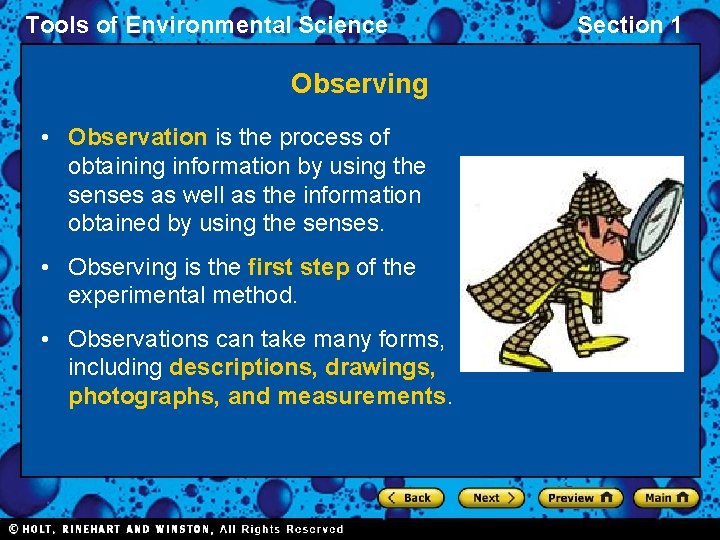 Tools of Environmental Science

Section 1

Observing

• Observation is the process of obtaining information by using the senses as well as the information obtained by using the senses.

• Observing is the first step of the experimental method.

• Observations can take many forms, including descriptions, drawings, photographs, and measurements.

Back

Next

Preview

Main

© HOLT, RINEHART AND WINSTON, All Rights Reserved